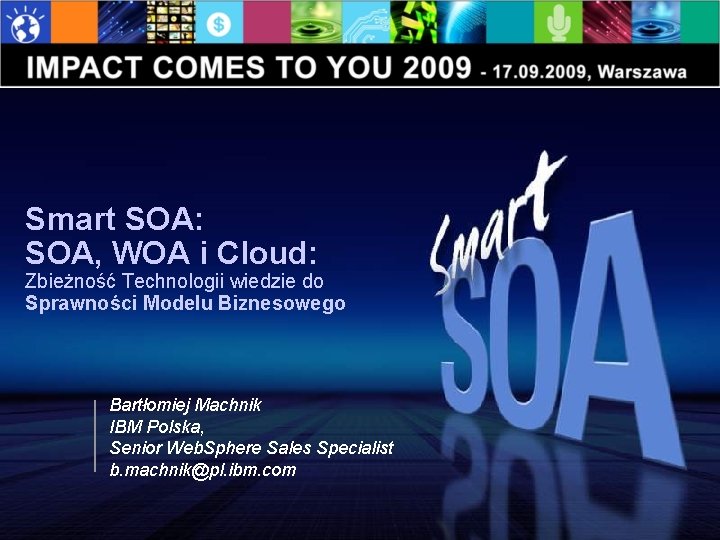 IMPACT COMES TO YOU 2009 - 17.09.2009, Warszawa

Smart SOA:
SOA, WOA i Cloud:
Zbieżność Technologii wiedzie do
Sprawności Modelu Biznesowego

Smart
SOA

Bartłomiej Machnik
IBM Polska,
Senior WebSphere Sales Specialist
b.machnik@pl.ibm.com